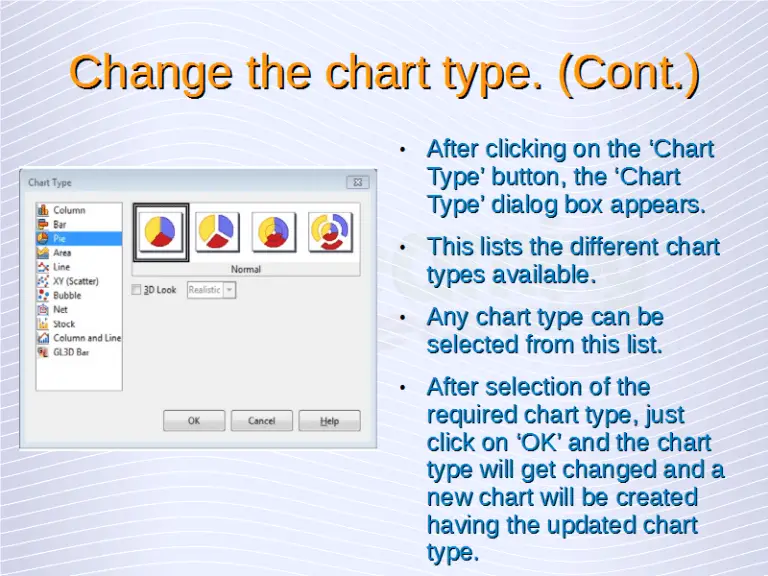 Change the chart type. (Cont.)

Chart Type

Column
Bar
Pie
Area
Line
XY (Scatter)
Bubble
Net
Stock
Column and Line
GL3D Bar

Normal

3D Look
Realistic

OK
Cancel
Help

• After clicking on the ‘Chart Type’ button, the ‘Chart Type’ dialog box appears.

• This lists the different chart types available.

• Any chart type can be selected from this list.

• After selection of the required chart type, just click on ‘OK’ and the chart type will get changed and a new chart will be created having the updated chart type.